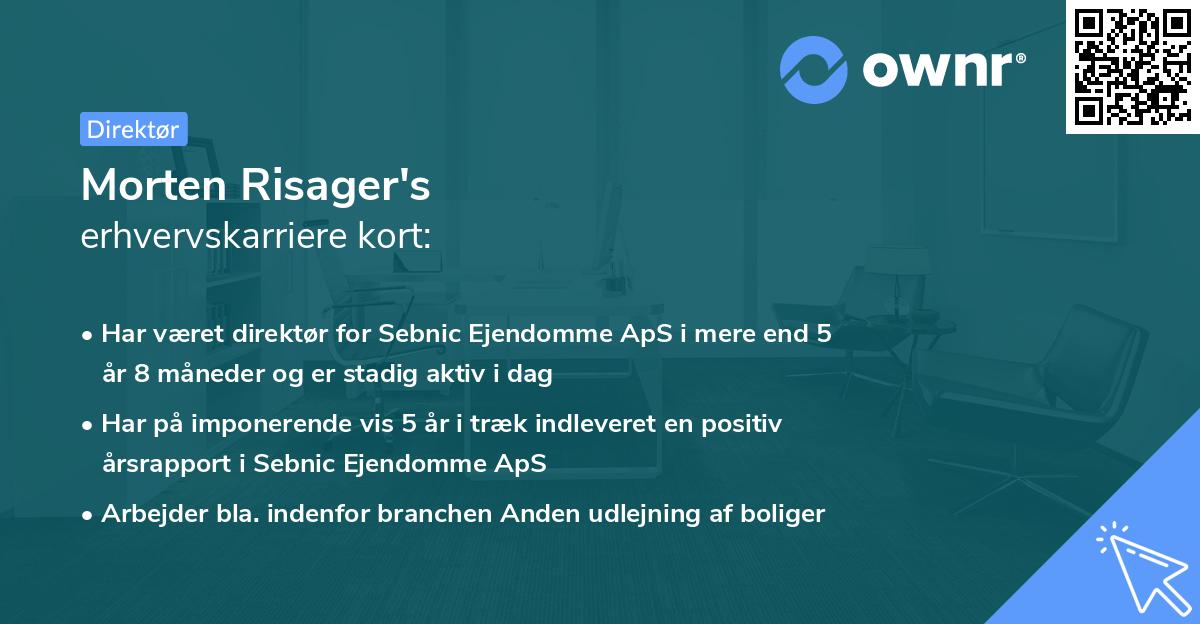 ownr®

Direktør

Morten Risager's
erhvervskarriere kort:

• Har været direktør for Sebnic Ejendomme ApS i mere end 5 år 8 måneder og er stadig aktiv i dag

• Har på imponerende vis 5 år i træk indleveret en positiv årsrapport i Sebnic Ejendomme ApS

• Arbejder bla. indenfor branchen Anden udlejning af boliger